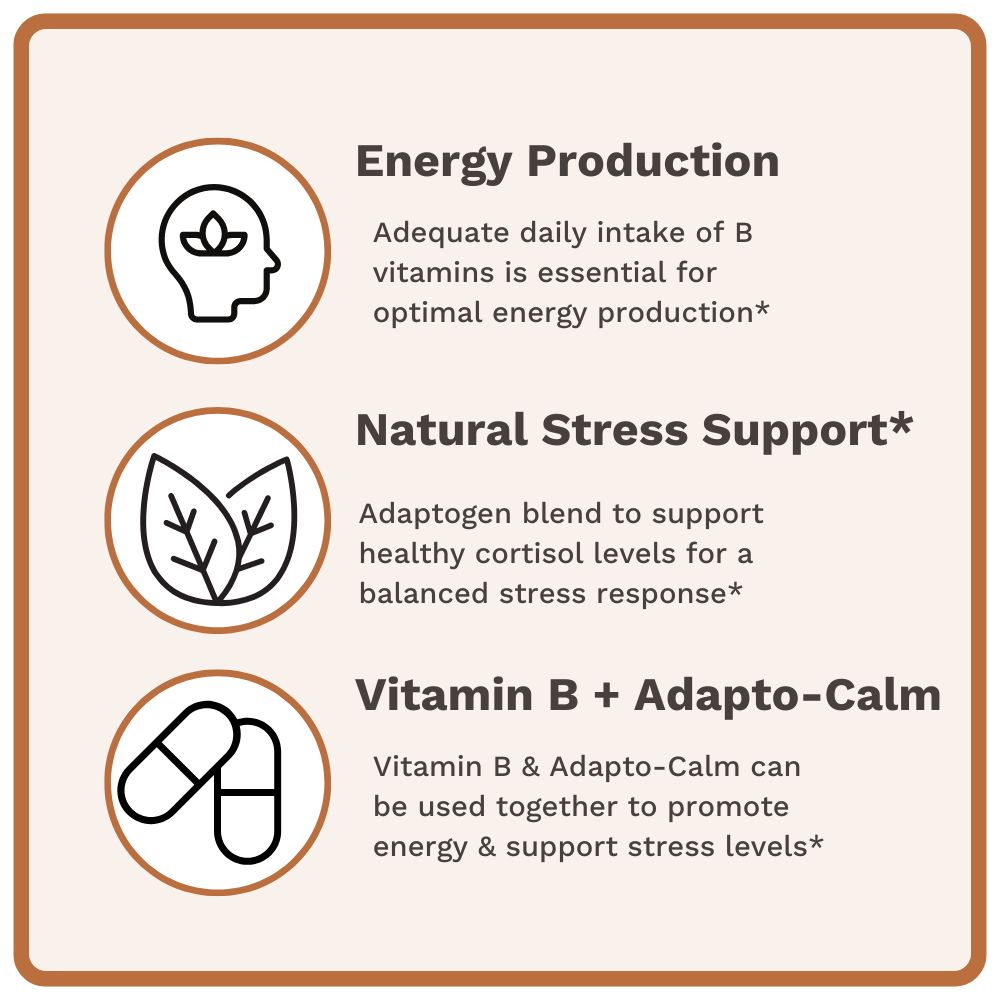 Energy Production

Adequate daily intake of B vitamins is essential for optimal energy production*

Natural Stress Support*

Adaptogen blend to support healthy cortisol levels for a balanced stress response*

Vitamin B + Adapto-Calm

Vitamin B & Adapto-Calm can be used together to promote energy & support stress levels*